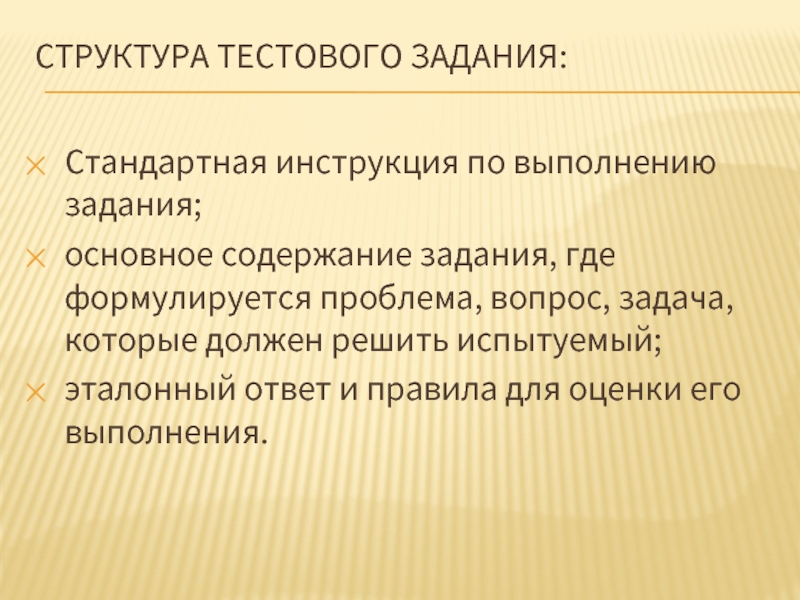 СТРУКТУРА ТЕСТОВОГО ЗАДАНИЯ:

Стандартная инструкция по выполнению задания;

основное содержание задания, где формулируется проблема, вопрос, задача, которые должен решить испытуемый;

эталонный ответ и правила для оценки его выполнения.